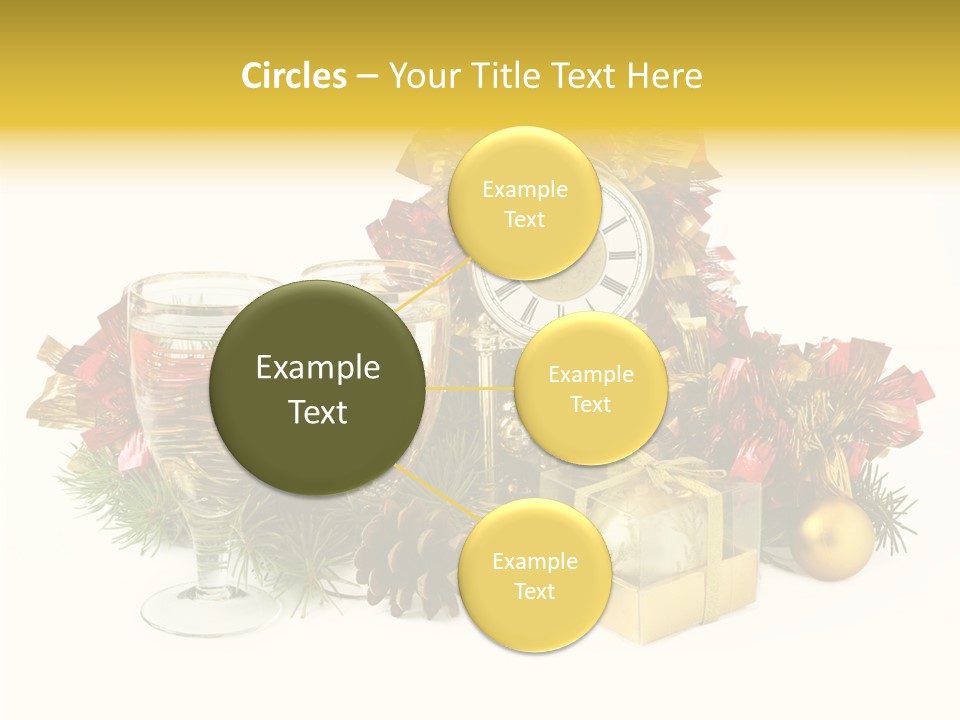 Circles – Your Title Text Here

Example Text

Example Text

Example Text

Example Text